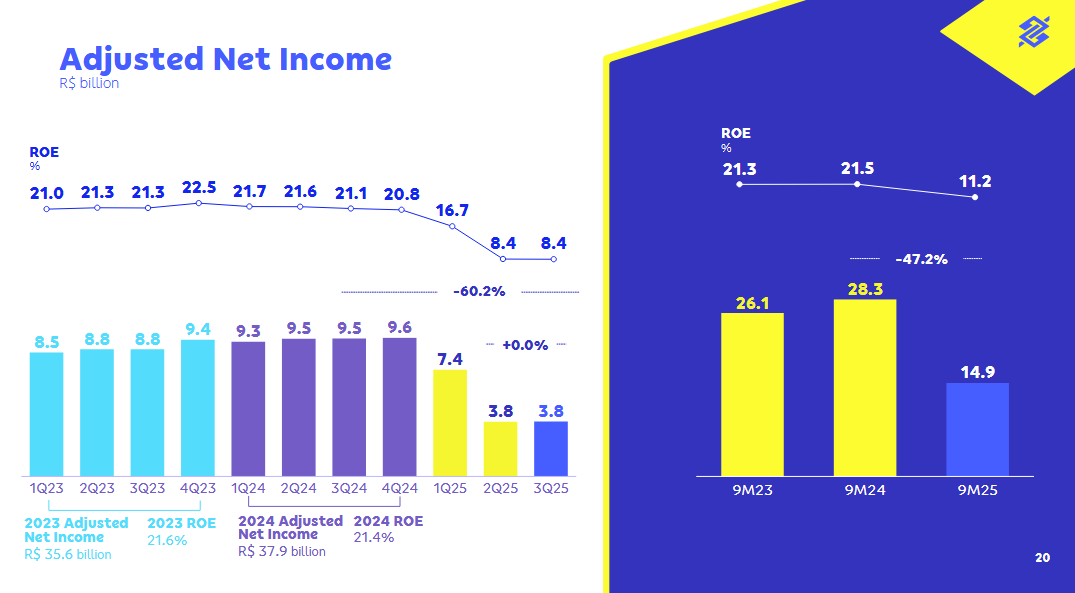 Adjusted Net Income
R$ billion

ROE
%

21.0 21.3 21.3 22.5 21.7 21.6 21.1 20.8 16.7 8.4 8.4

-60.2%

+0.0%

8.5 8.8 8.8 9.4 9.3 9.5 9.5 9.6 7.4 3.8 3.8

1Q23 2Q23 3Q23 4Q23 1Q24 2Q24 3Q24 4Q24 1Q25 2Q25 3Q25

2023 Adjusted Net Income
R$ 35.6 billion

2023 ROE
21.6%

2024 Adjusted Net Income
R$ 37.9 billion

2024 ROE
21.4%

ROE
%

21.3 21.5 11.2

-47.2%

26.1 28.3 14.9

9M23 9M24 9M25

20